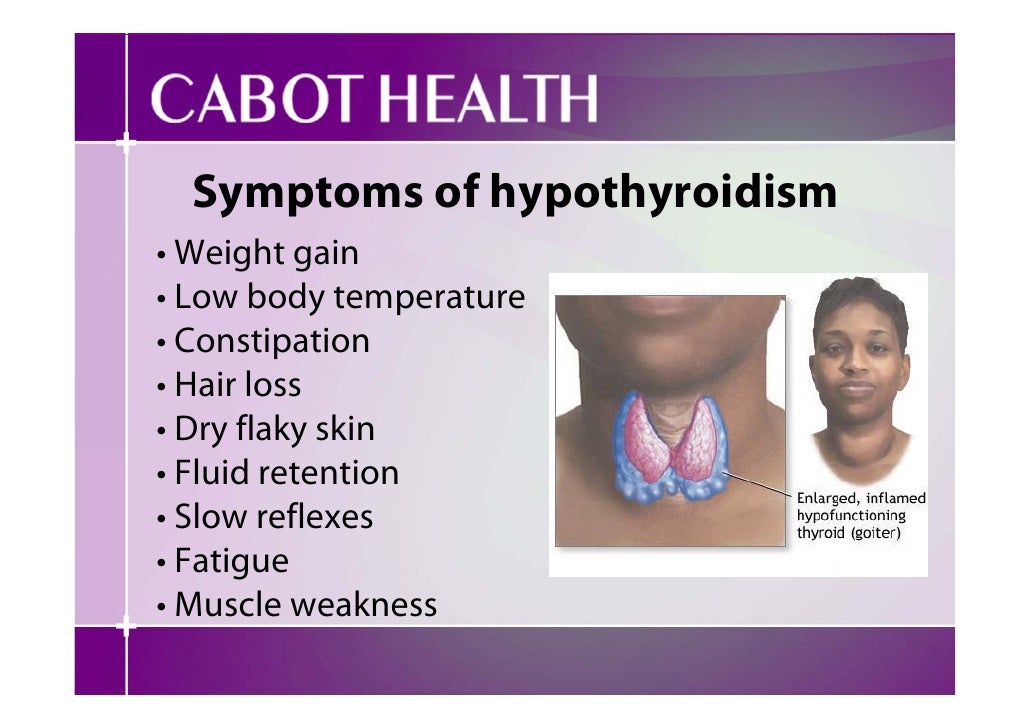 CABOT HEALTH

Symptoms of hypothyroidism

• Weight gain
• Low body temperature
• Constipation
• Hair loss
• Dry flaky skin
• Fluid retention
• Slow reflexes
• Fatigue
• Muscle weakness

Enlarged, inflamed hypofunctioning thyroid (goiter)